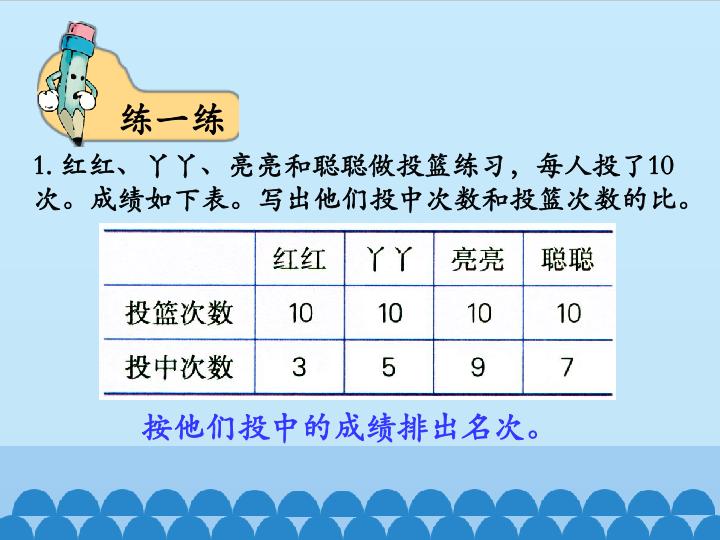 练一练

1. 红红、丫丫、亮亮和聪聪做投篮练习，每人投了10次。成绩如下表。写出他们投中次数和投篮次数的比。

| | 红红 | 丫丫 | 亮亮 | 聪聪 |
|---|---|---|---|---|
| 投篮次数 | 10 | 10 | 10 | 10 |
| 投中次数 | 3 | 5 | 9 | 7 |

按他们投中的成绩排出名次。